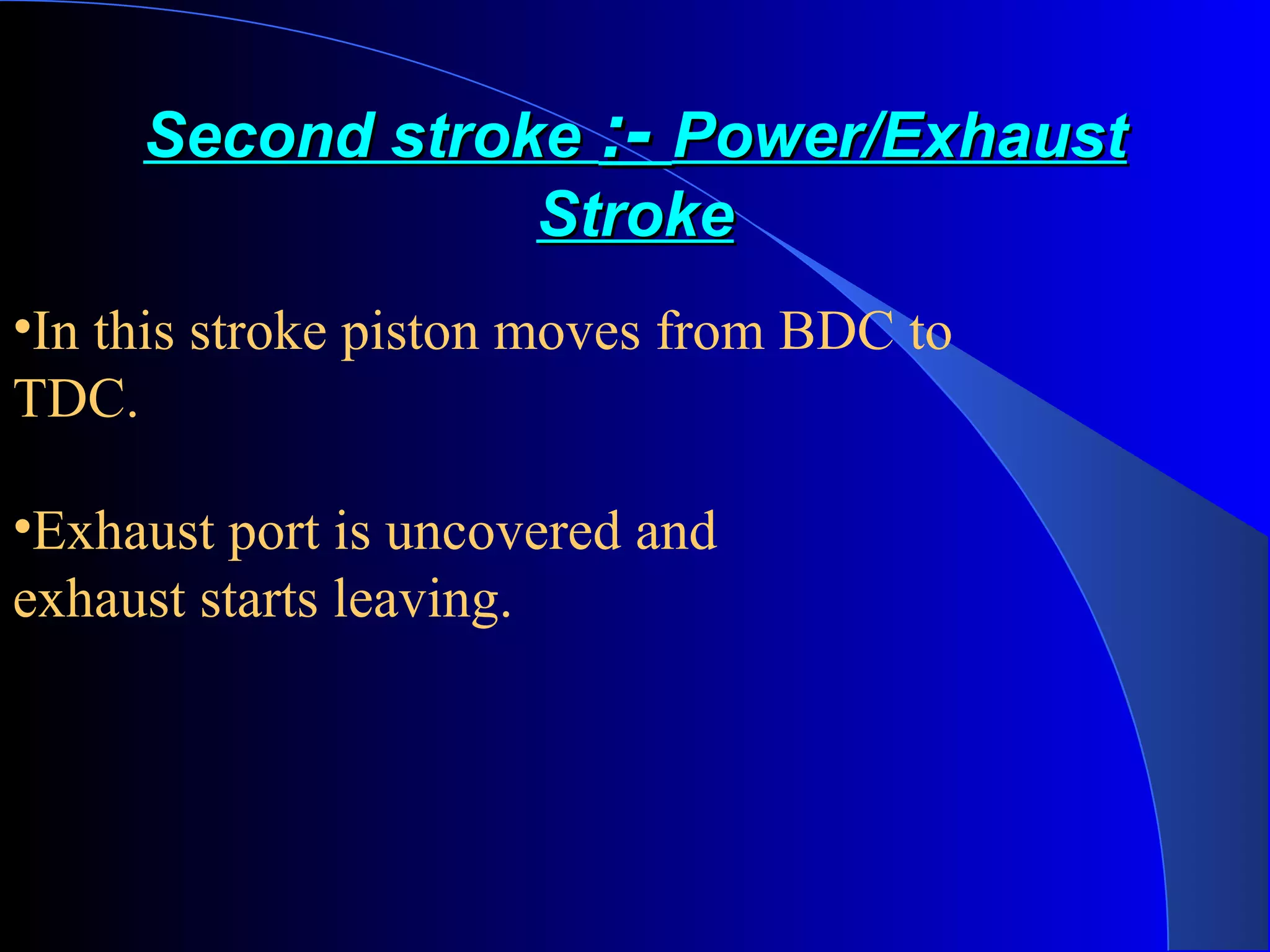 Second stroke :- Power/Exhaust Stroke

•In this stroke piston moves from BDC to TDC.

•Exhaust port is uncovered and exhaust starts leaving.